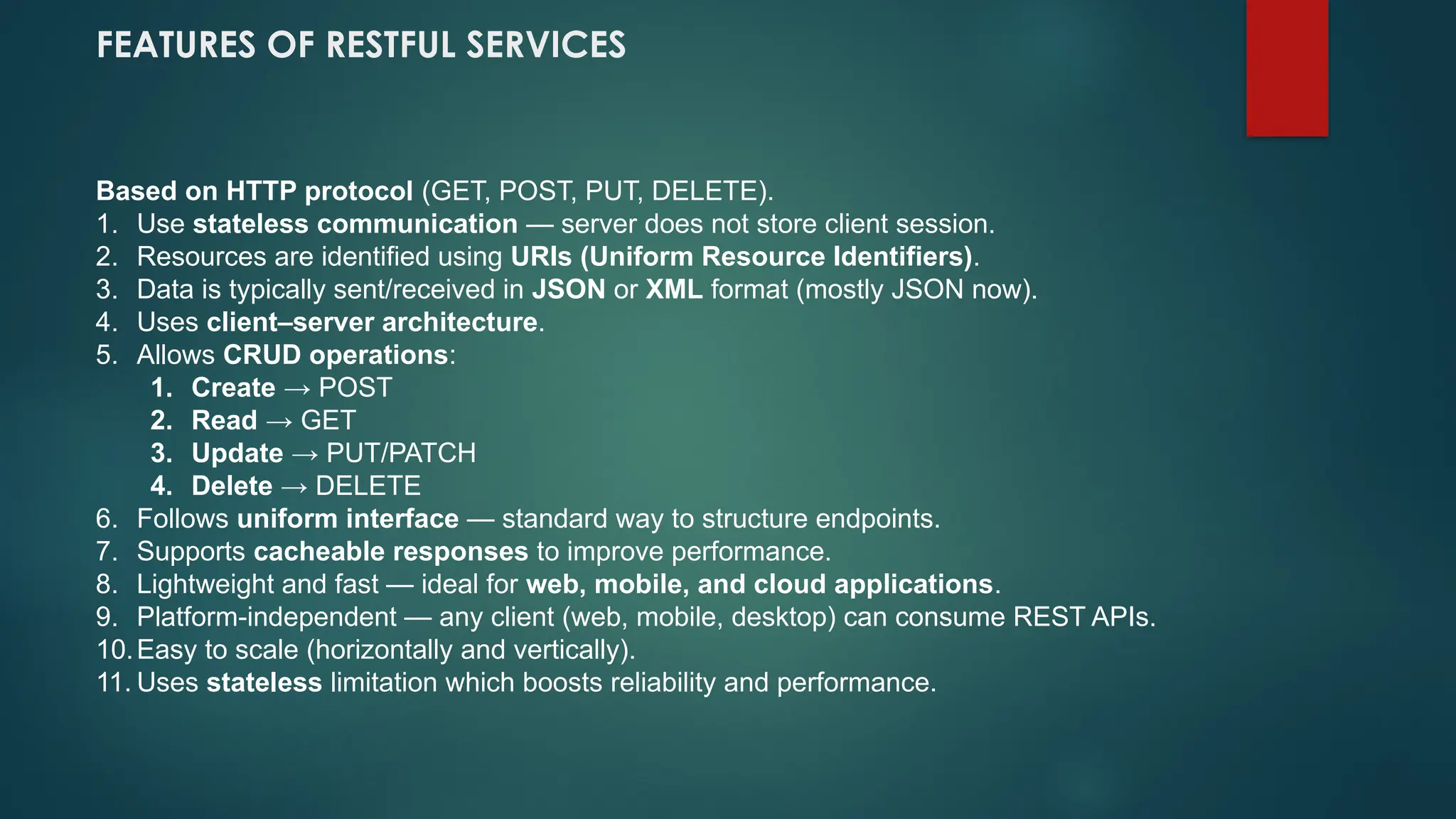 FEATURES OF RESTFUL SERVICES

Based on HTTP protocol (GET, POST, PUT, DELETE).
1. Use stateless communication — server does not store client session.
2. Resources are identified using URIs (Uniform Resource Identifiers).
3. Data is typically sent/received in JSON or XML format (mostly JSON now).
4. Uses client–server architecture.
5. Allows CRUD operations:
   1. Create → POST
   2. Read → GET
   3. Update → PUT/PATCH
   4. Delete → DELETE
6. Follows uniform interface — standard way to structure endpoints.
7. Supports cacheable responses to improve performance.
8. Lightweight and fast — ideal for web, mobile, and cloud applications.
9. Platform-independent — any client (web, mobile, desktop) can consume REST APIs.
10. Easy to scale (horizontally and vertically).
11. Uses stateless limitation which boosts reliability and performance.